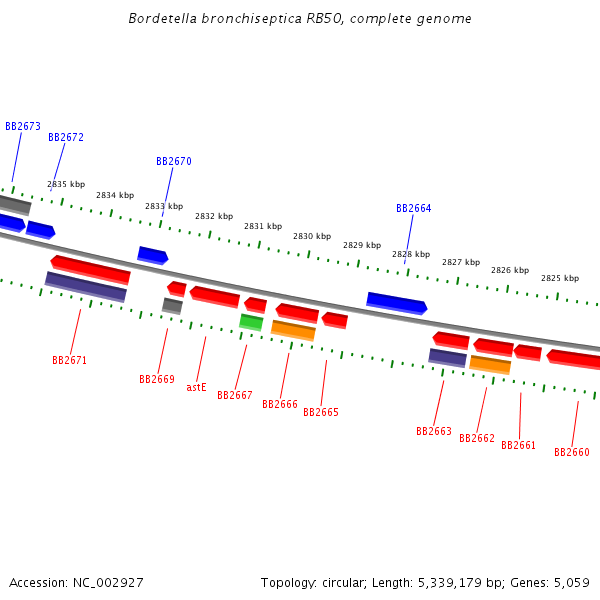 Bordetella bronchiseptica RB50, complete genome

BB2673
BB2672
BB2670
BB2664

2835 kbp
2834 kbp
2833 kbp
2832 kbp
2831 kbp
2830 kbp
2829 kbp
2828 kbp
2827 kbp
2826 kbp
2825 kbp

BB2671
BB2669
astE
BB2667
BB2666
BB2665
BB2663
BB2662
BB2661
BB2660

Accession: NC_002927

Topology: circular; Length: 5,339,179 bp; Genes: 5,059